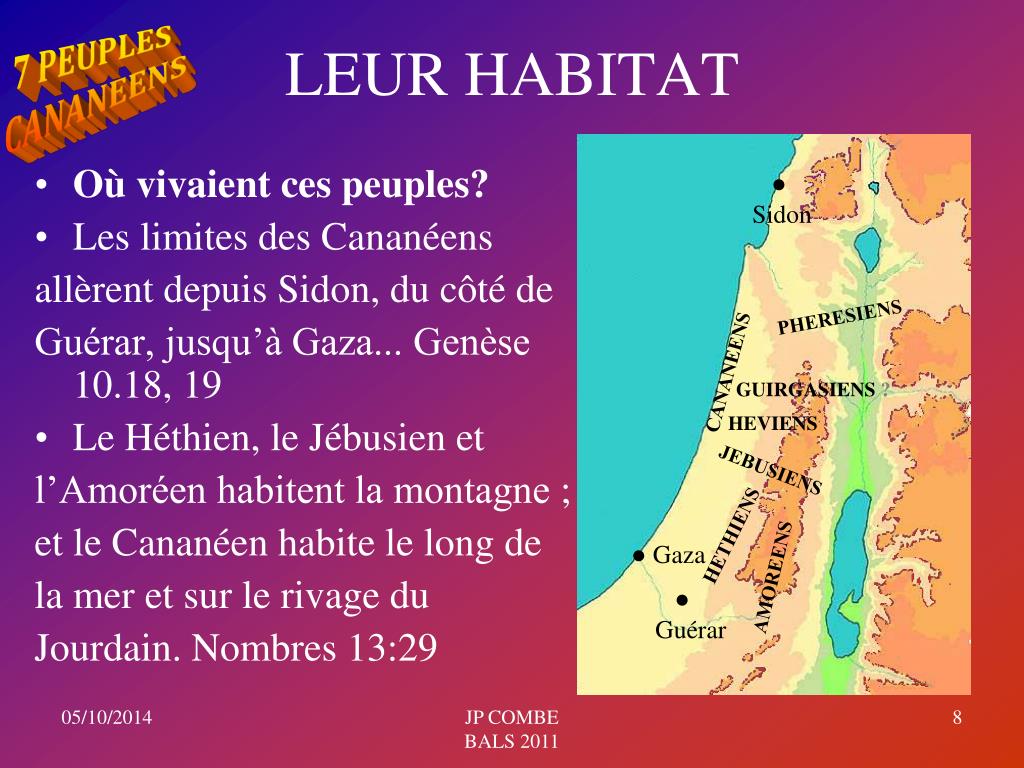 7 PEUPLES CANANEENS

LEUR HABITAT

• **Où vivaient ces peuples?**
• Les limites des Cananéens allèrent depuis Sidon, du côté de Guérar, jusqu'à Gaza... Genèse 10.18, 19
• Le Héthien, le Jébusien et l'Amoréen habitent la montagne ; et le Cananéen habite le long de la mer et sur le rivage du Jourdain. Nombres 13:29

Sidon
PHERESIENS
CANANEENS
GUIRGASIENS
HEVIENS
JEBUSIENS
HETHIENS
AMOREENS
Gaza
Guérar

05/10/2014
JP COMBE BALS 2011
8